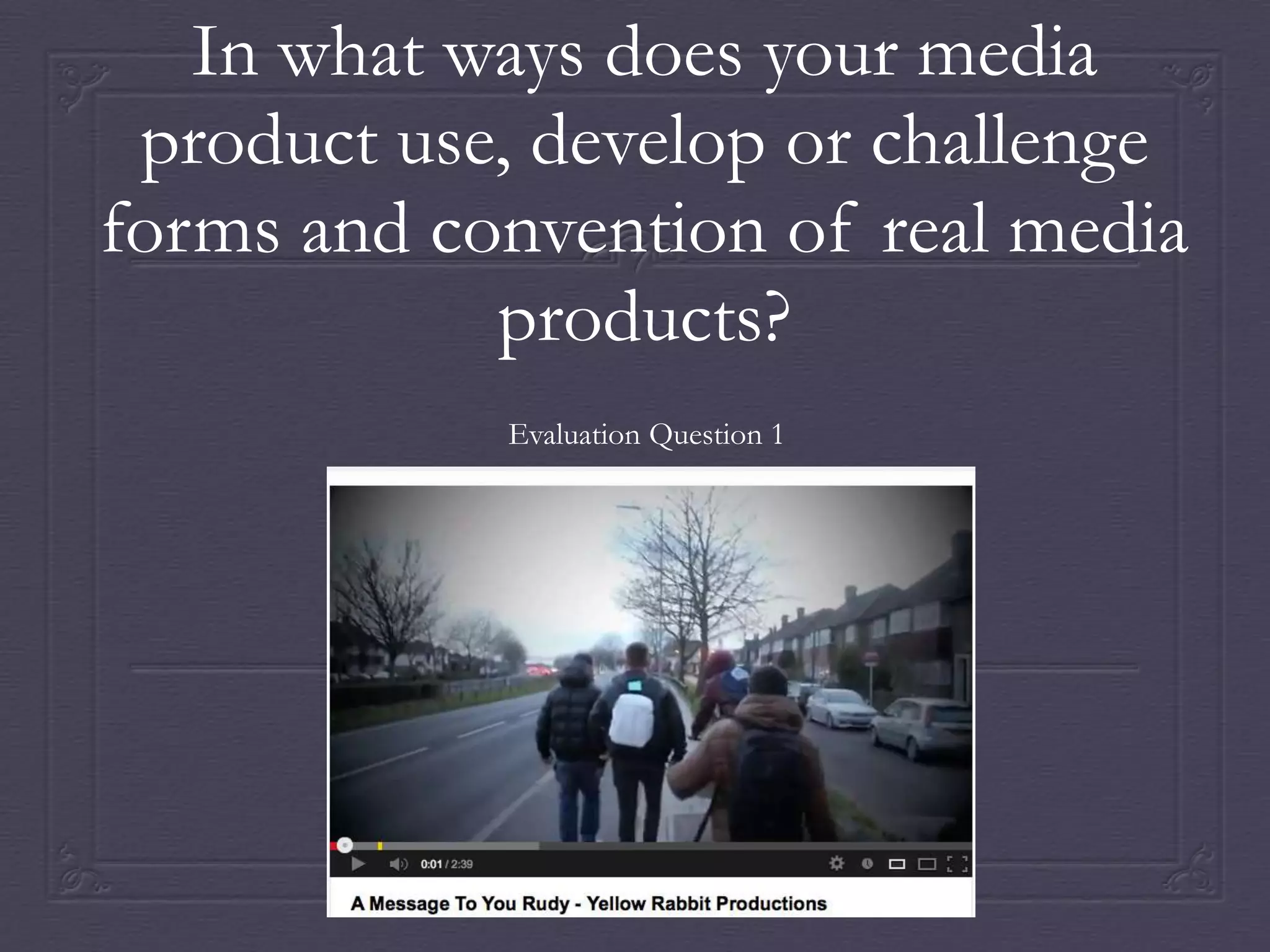 In what ways does your media product use, develop or challenge forms and convention of real media products?

Evaluation Question 1

0:01 / 2:39

A Message To You Rudy - Yellow Rabbit Productions